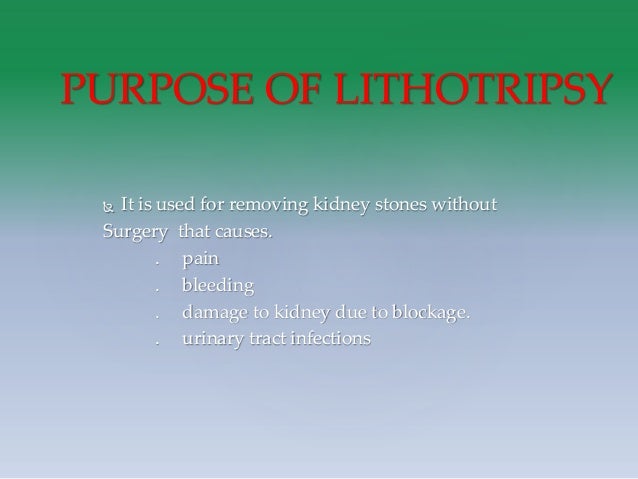 PURPOSE OF LITHOTRIPSY

It is used for removing kidney stones without Surgery that causes.

. pain
. bleeding
. damage to kidney due to blockage.
. urinary tract infections